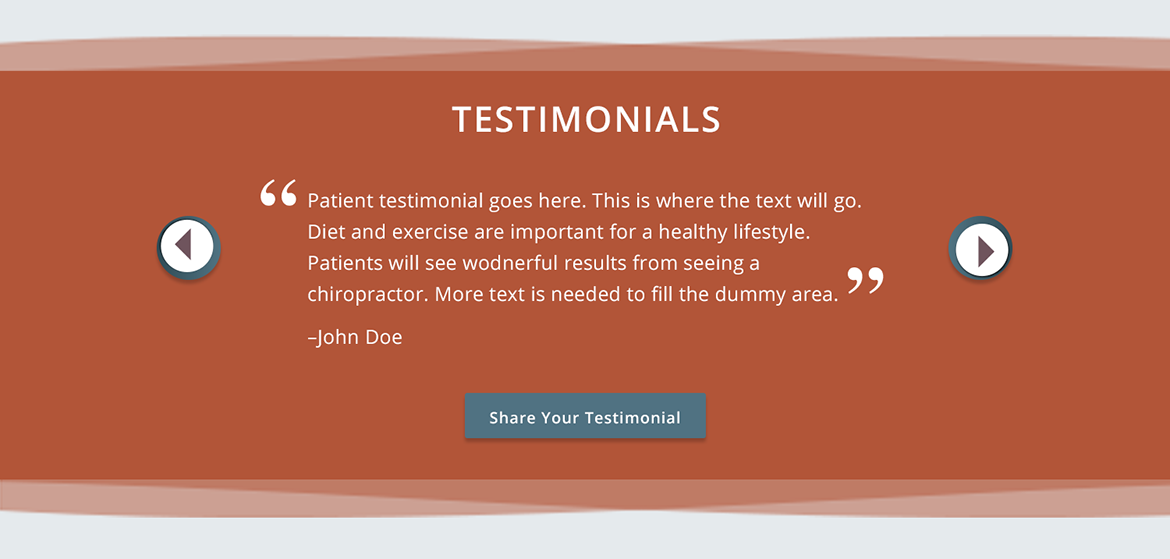 TESTIMONIALS

“ Patient testimonial goes here. This is where the text will go. Diet and exercise are important for a healthy lifestyle. Patients will see wodnerful results from seeing a chiropractor. More text is needed to fill the dummy area. ”

–John Doe

Share Your Testimonial